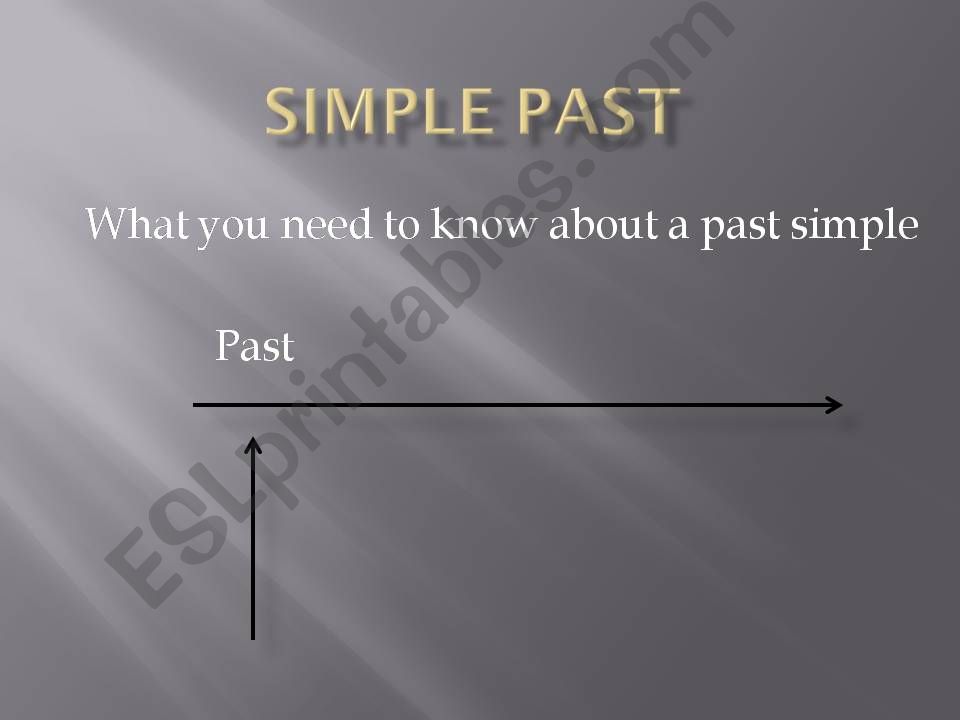 SIMPLE PAST

What you need to know about a past simple

Past

ESLprintables.com